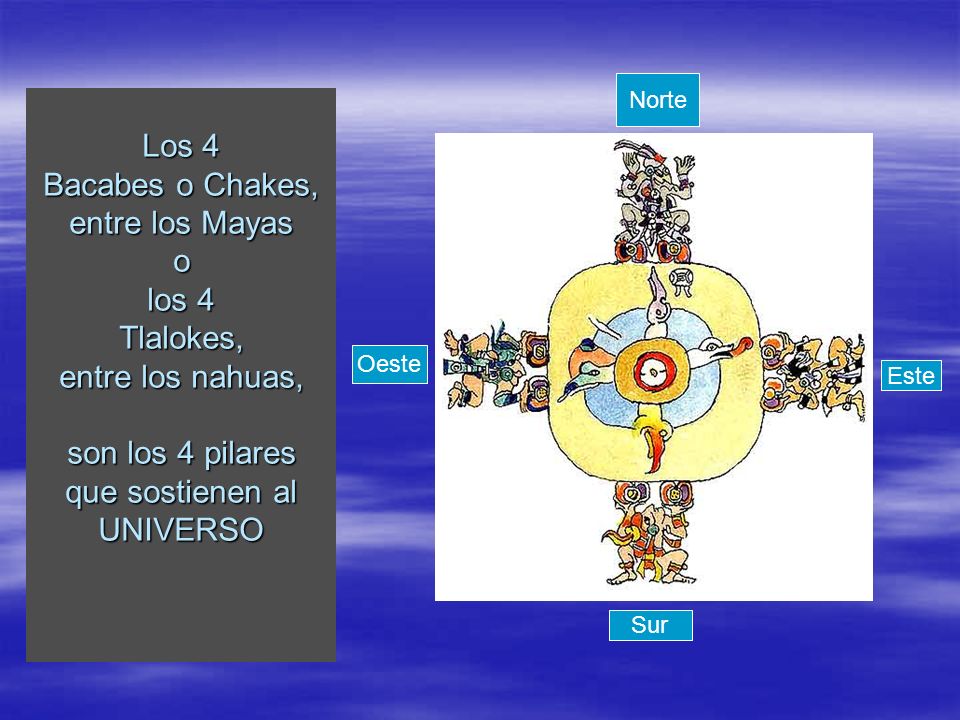 Los 4
Bacabes o Chakes,
entre los Mayas
o
los 4
Tlalokes,
entre los nahuas,

son los 4 pilares
que sostienen al
UNIVERSO

Norte

Oeste

Este

Sur